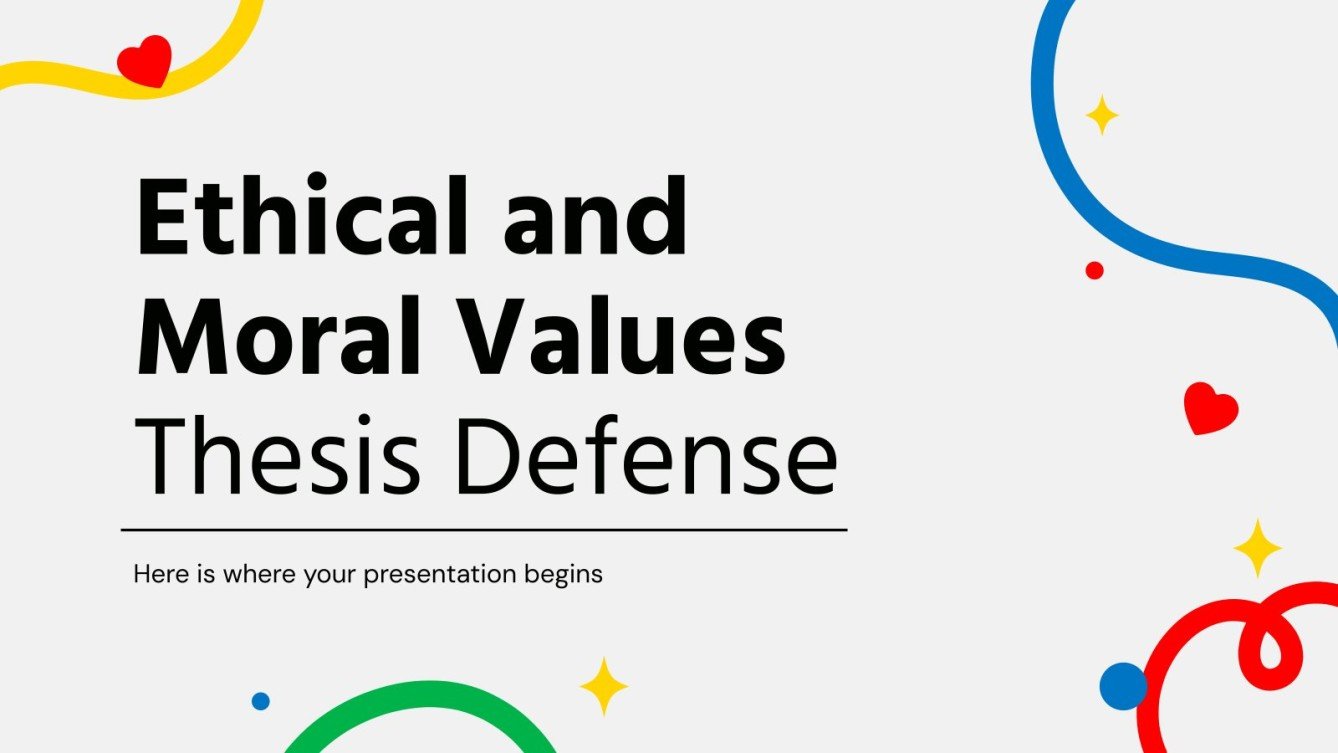 Ethical and Moral Values Thesis Defense

Here is where your presentation begins